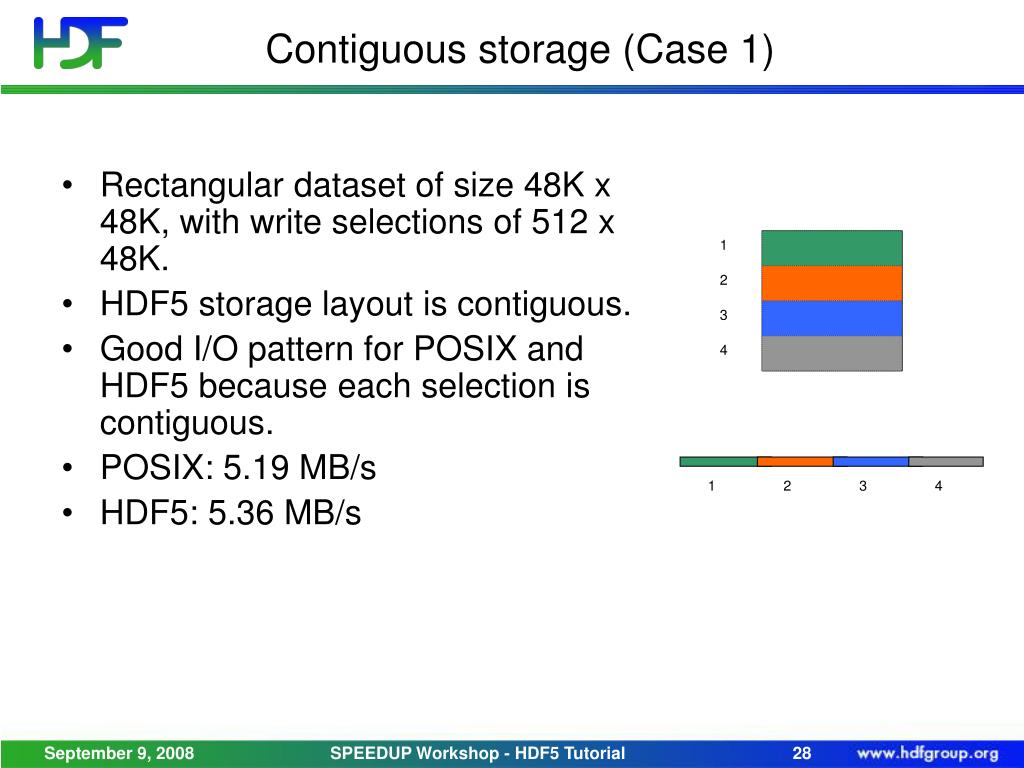 HDF

Contiguous storage (Case 1)

• Rectangular dataset of size 48K x 48K, with write selections of 512 x 48K.
• HDF5 storage layout is contiguous.
• Good I/O pattern for POSIX and HDF5 because each selection is contiguous.
• POSIX: 5.19 MB/s
• HDF5: 5.36 MB/s

1
2
3
4

1 2 3 4

September 9, 2008 SPEEDUP Workshop - HDF5 Tutorial 28 www.hdfgroup.org